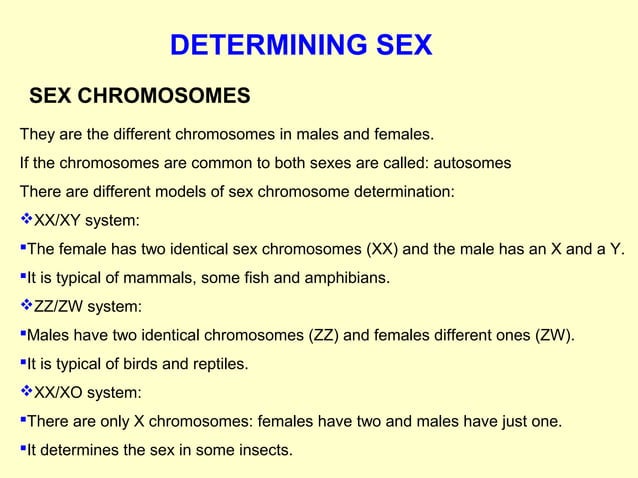 DETERMINING SEX

SEX CHROMOSOMES

They are the different chromosomes in males and females.

If the chromosomes are common to both sexes are called: autosomes

There are different models of sex chromosome determination:

❖XX/XY system:

▪The female has two identical sex chromosomes (XX) and the male has an X and a Y.

▪It is typical of mammals, some fish and amphibians.

❖ZZ/ZW system:

▪Males have two identical chromosomes (ZZ) and females different ones (ZW).

▪It is typical of birds and reptiles.

❖XX/XO system:

▪There are only X chromosomes: females have two and males have just one.

▪It determines the sex in some insects.